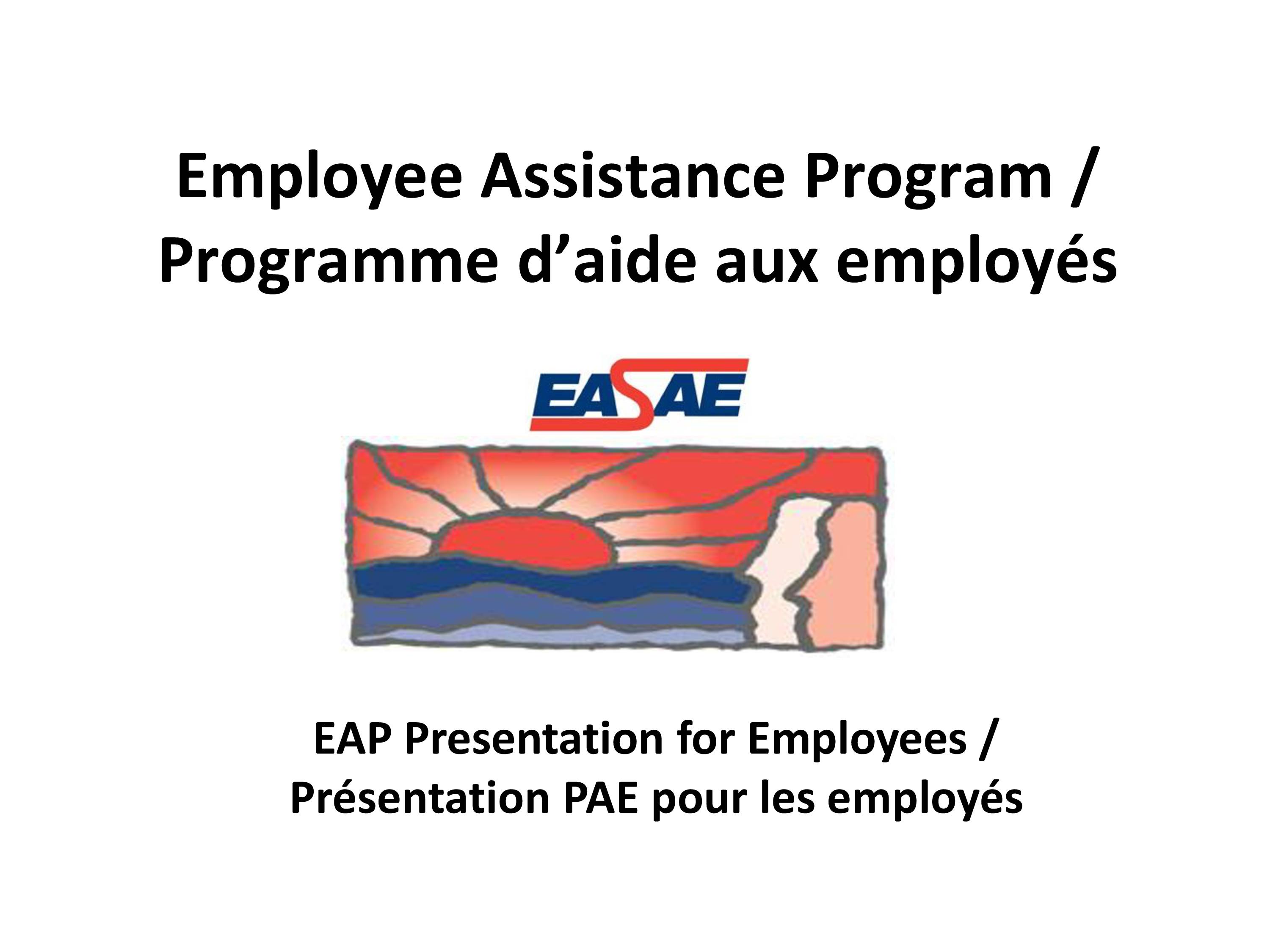 Employee Assistance Program / Programme d’aide aux employés

EASAE

EAP Presentation for Employees / Présentation PAE pour les employés